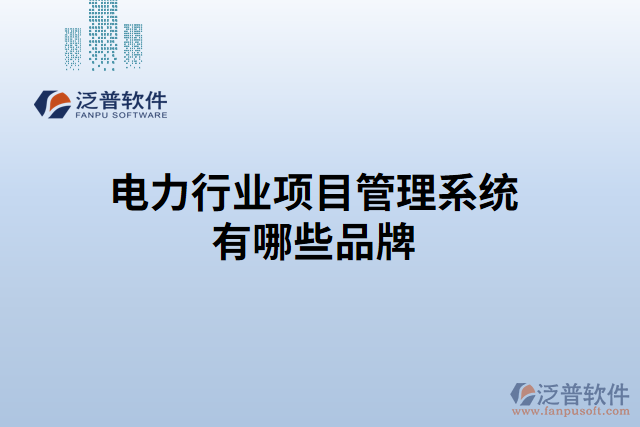 泛普软件
FANPU SOFTWARE

电力行业项目管理系统有哪些品牌

泛普软件
www.fanpusoft.com